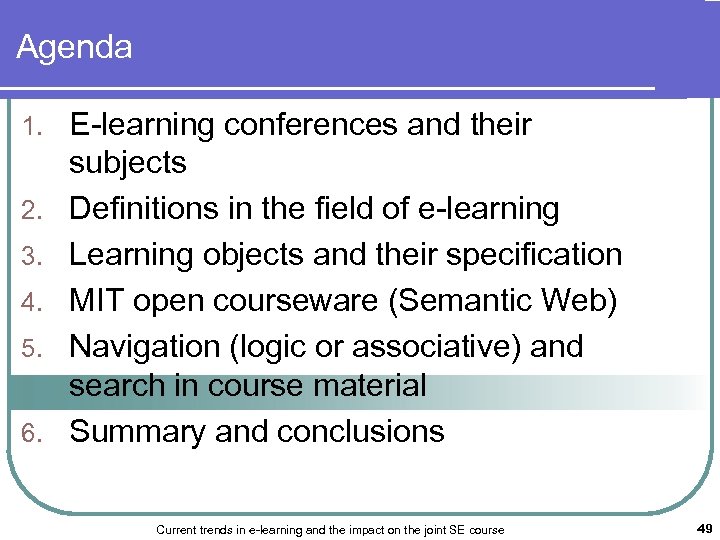 Agenda

1. E-learning conferences and their subjects
2. Definitions in the field of e-learning
3. Learning objects and their specification
4. MIT open courseware (Semantic Web)
5. Navigation (logic or associative) and search in course material
6. Summary and conclusions

Current trends in e-learning and the impact on the joint SE course

49